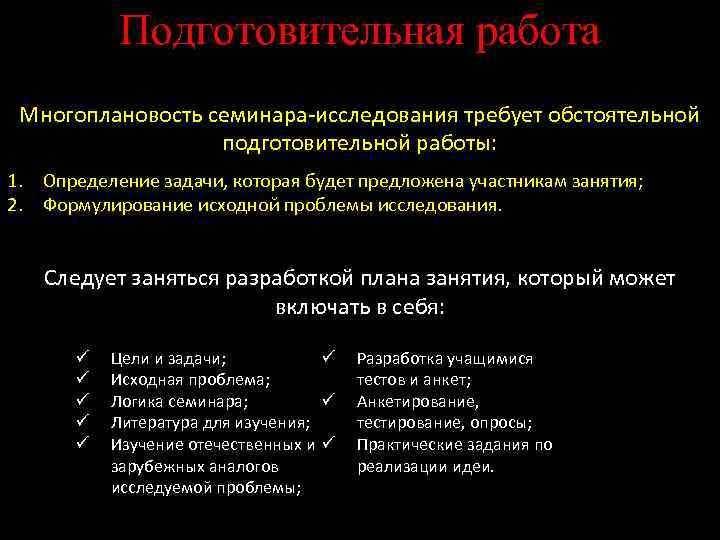 Подготовительная работа

Многоплановость семинара-исследования требует обстоятельной подготовительной работы:

1. Определение задачи, которая будет предложена участникам занятия;
2. Формулирование исходной проблемы исследования.

Следует заняться разработкой плана занятия, который может включать в себя:

✓ Цели и задачи;
✓ Исходная проблема;
✓ Логика семинара;
✓ Литература для изучения;
✓ Изучение отечественных и зарубежных аналогов исследуемой проблемы;

✓ Разработка учащимися тестов и анкет;
✓ Анкетирование, тестирование, опросы;
✓ Практические задания по реализации идеи.